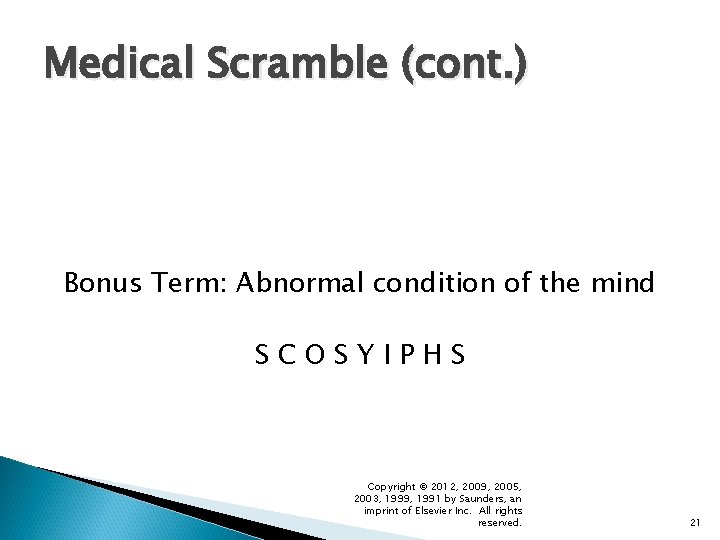 Medical Scramble (cont.)

Bonus Term: Abnormal condition of the mind

S C O S Y I P H S

Copyright © 2012, 2009, 2005, 2003, 1999, 1991 by Saunders, an imprint of Elsevier Inc. All rights reserved.

21